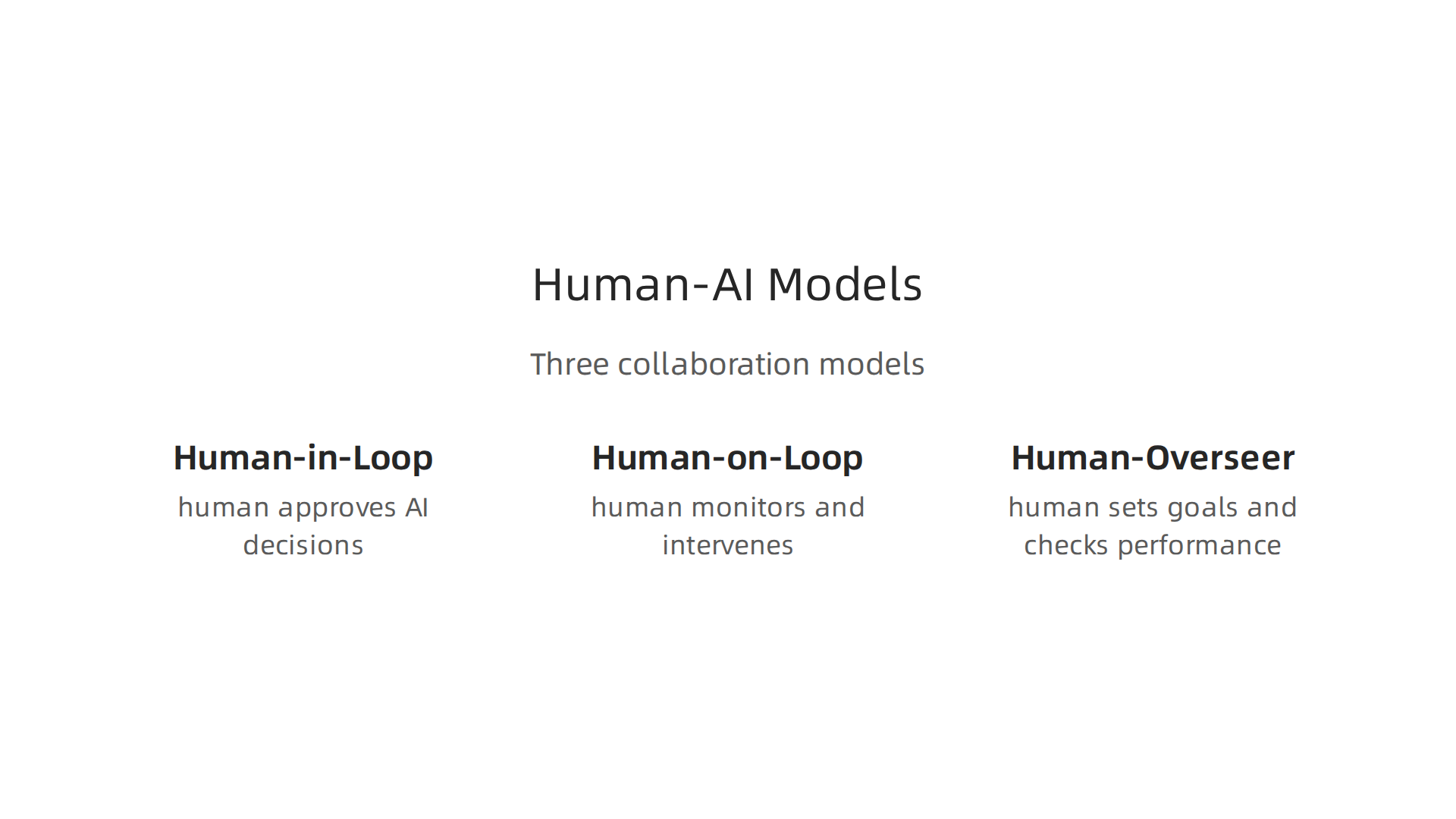 Human-AI Models

Three collaboration models

Human-in-Loop

human approves AI decisions

Human-on-Loop

human monitors and intervenes

Human-Overseer

human sets goals and checks performance